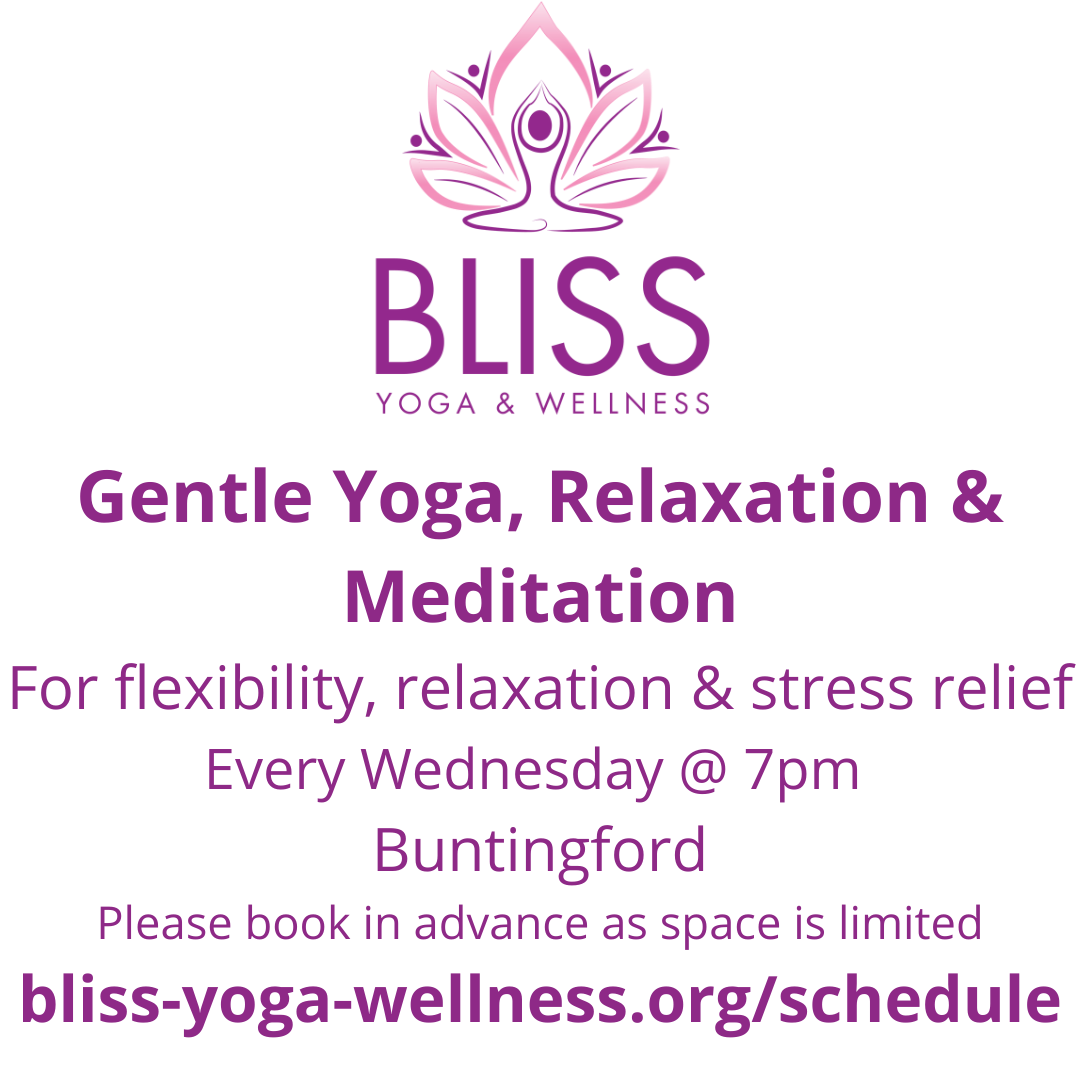 BLISS
YOGA & WELLNESS

Gentle Yoga, Relaxation & Meditation

For flexibility, relaxation & stress relief

Every Wednesday @ 7pm

Buntingford

Please book in advance as space is limited

bliss-yoga-wellness.org/schedule